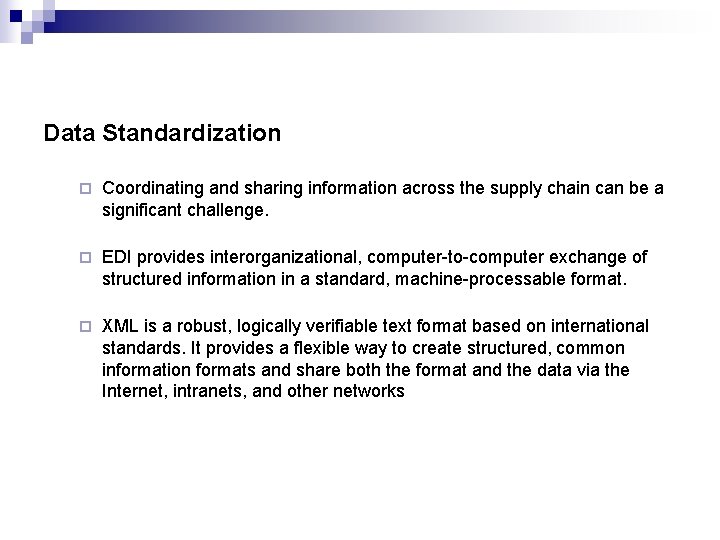 Data Standardization

Coordinating and sharing information across the supply chain can be a significant challenge.

EDI provides interorganizational, computer-to-computer exchange of structured information in a standard, machine-processable format.

XML is a robust, logically verifiable text format based on international standards. It provides a flexible way to create structured, common information formats and share both the format and the data via the Internet, intranets, and other networks